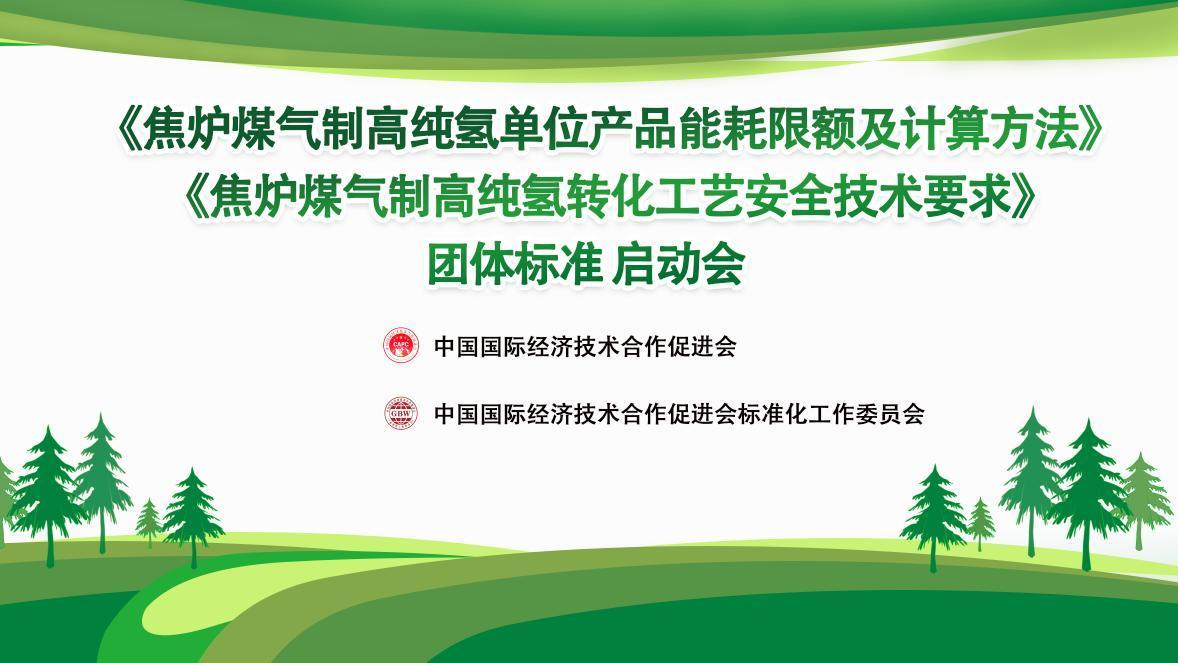 《焦炉煤气制高纯氢单位产品能耗限额及计算方法》
《焦炉煤气制高纯氢转化工艺安全技术要求》
团体标准 启动会

CAPC

中国国际经济技术合作促进会

GBW

中国国际经济技术合作促进会标准化工作委员会